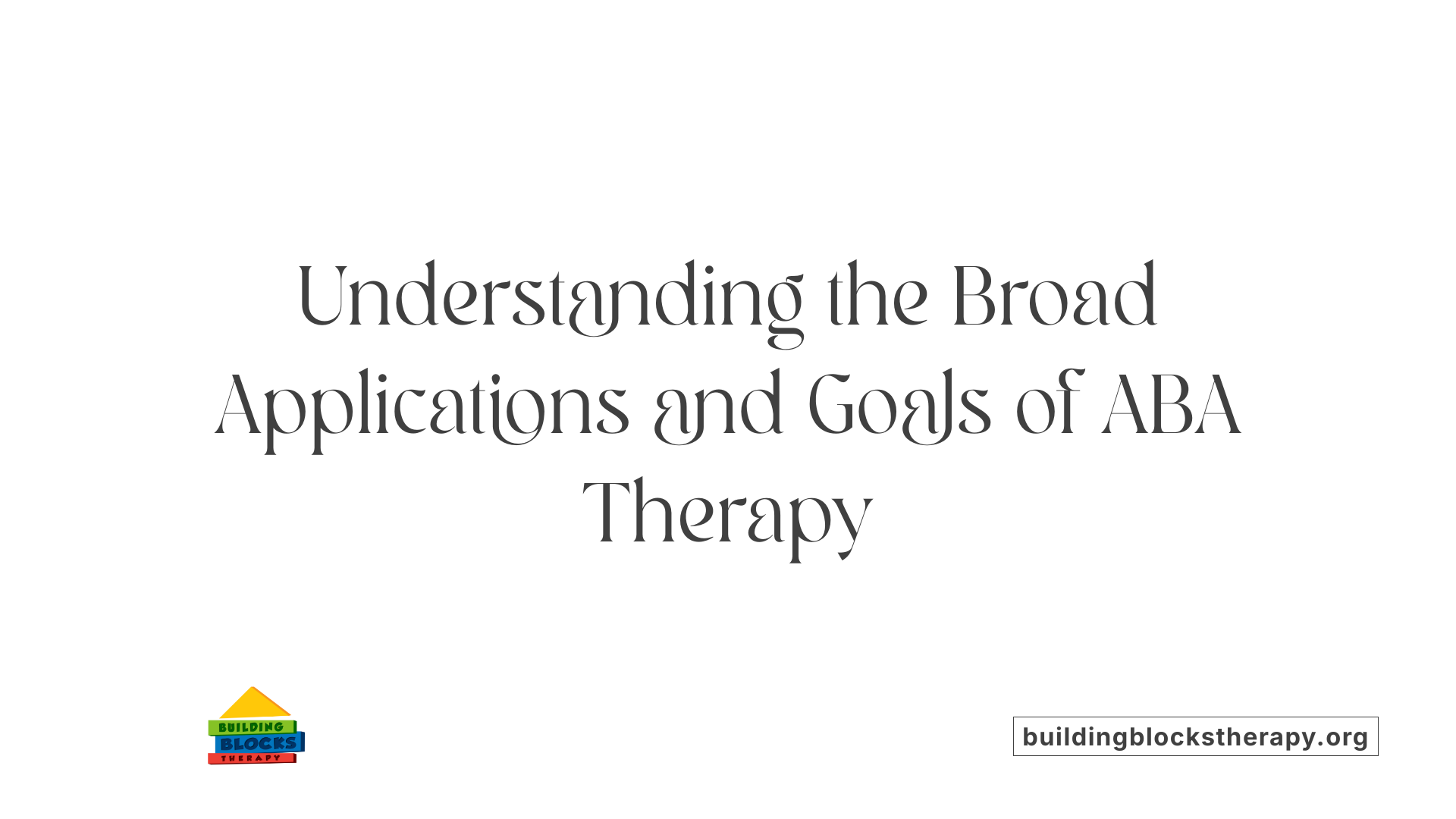 Understanding the Broad Applications and Goals of ABA Therapy

BUILDING
BLOCKS
THERAPY

buildingblockstherapy.org